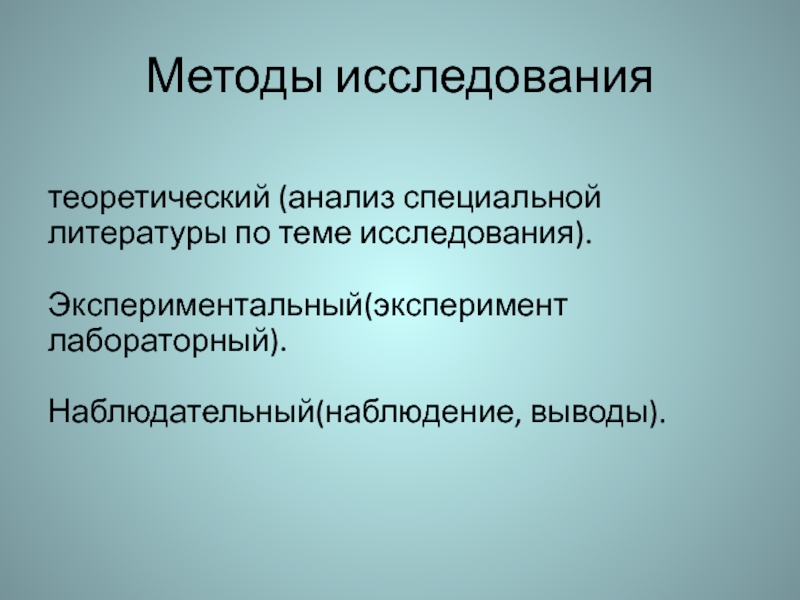 Методы исследования

теоретический (анализ специальной литературы по теме исследования).

Экспериментальный(эксперимент лабораторный).

Наблюдательный(наблюдение, выводы).